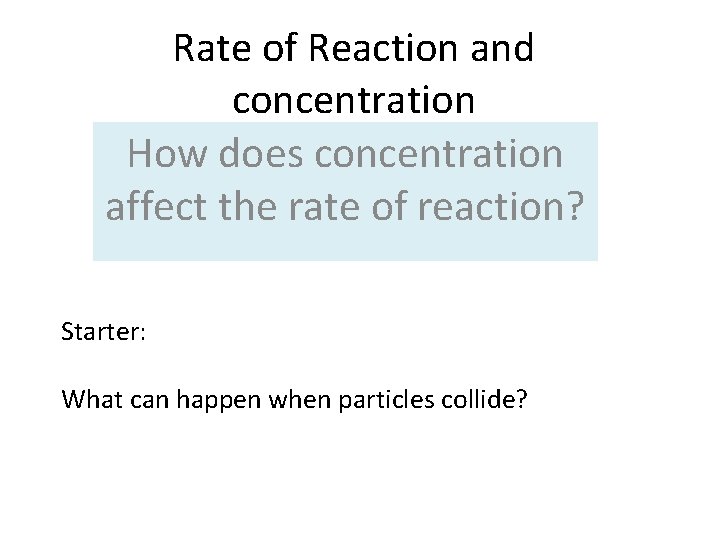 Rate of Reaction and concentration

How does concentration affect the rate of reaction?

Starter:

What can happen when particles collide?